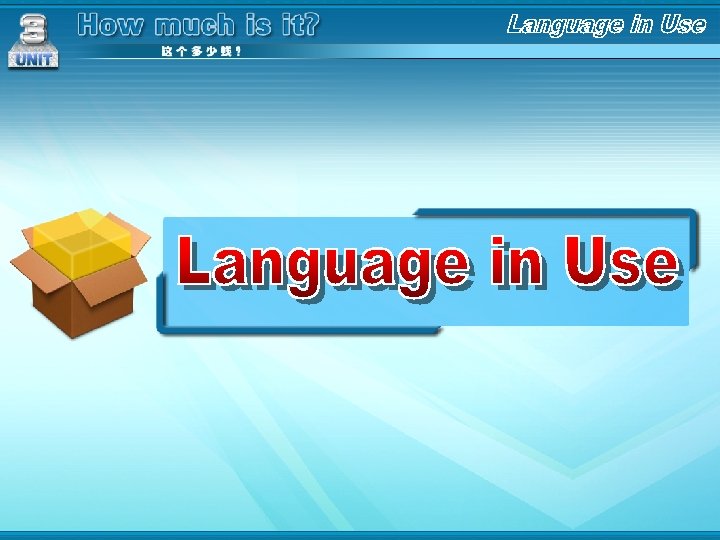 3
UNIT
How much is it?
这个多少钱？
Language in Use

Language in Use